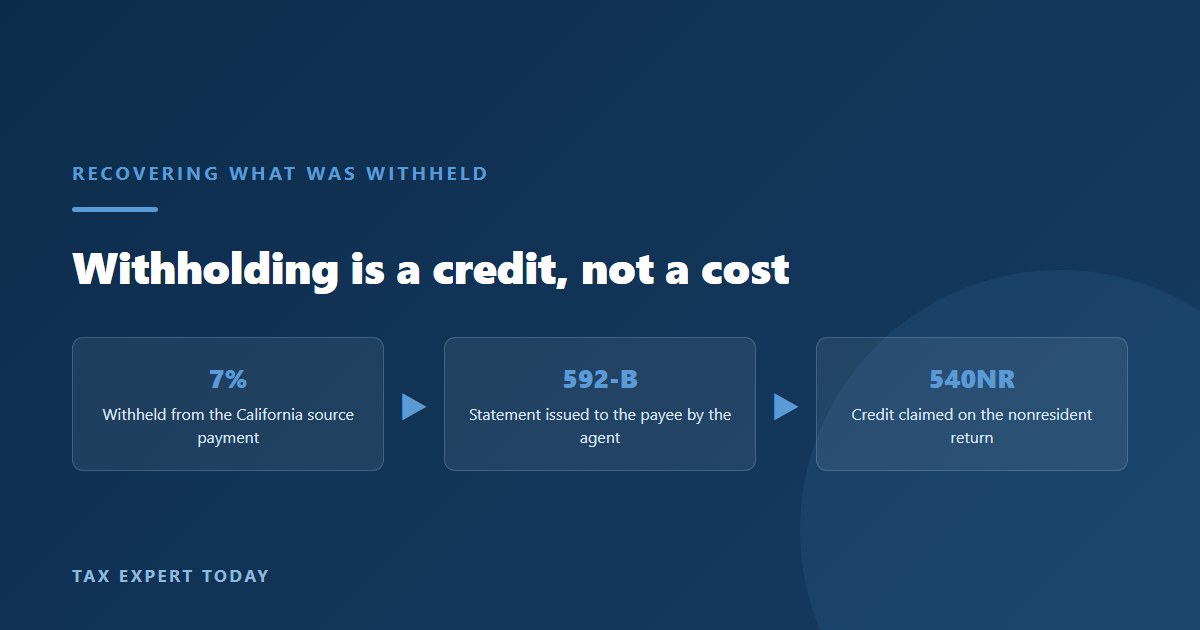 RECOVERING WHAT WAS WITHHELD

Withholding is a credit, not a cost

7%
Withheld from the California source payment

592-B
Statement issued to the payee by the agent

540NR
Credit claimed on the nonresident return

TAX EXPERT TODAY